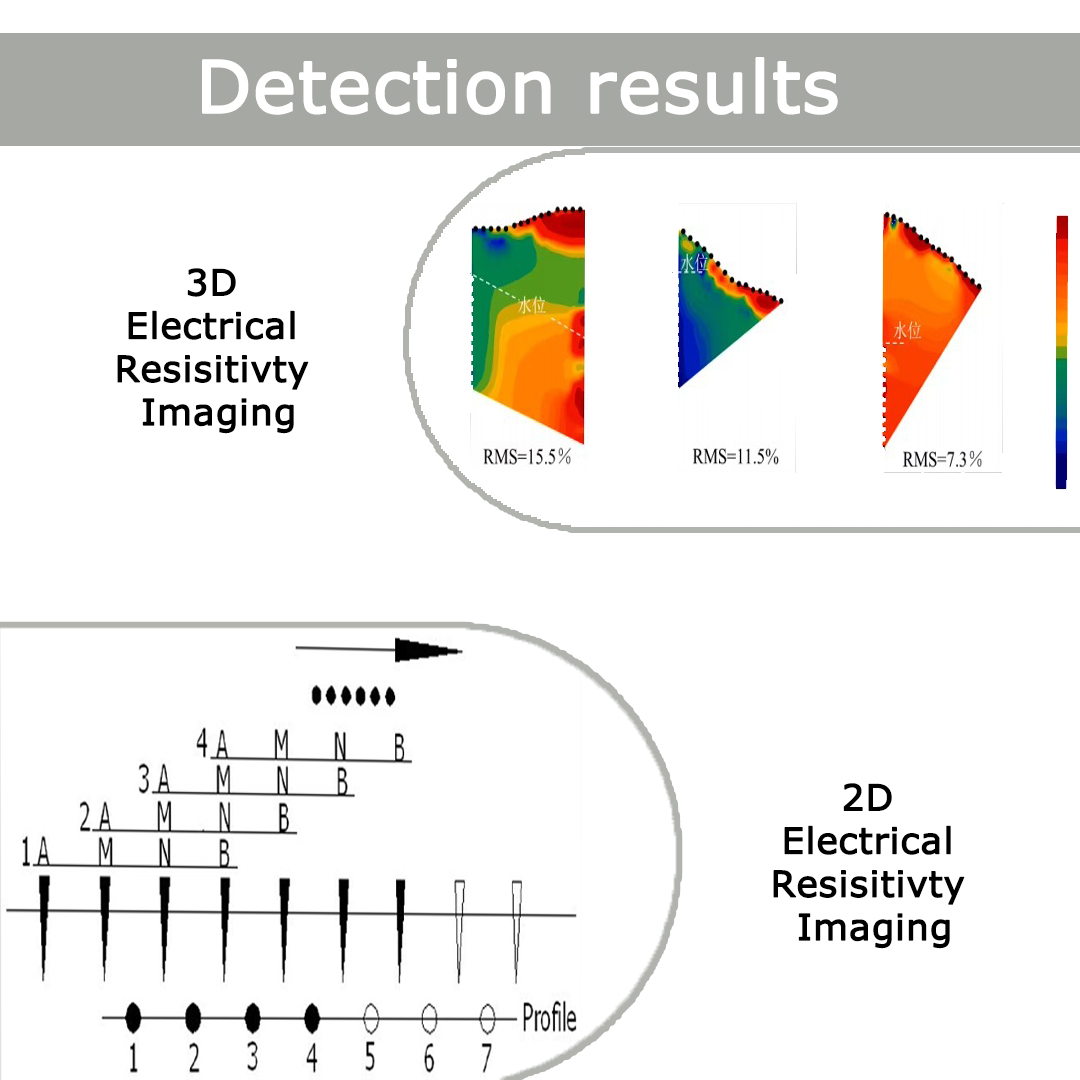 Detection results

3D Electrical Resisitivty Imaging

水位

RMS=15.5%

水位

RMS=11.5%

水位

RMS=7.3%

4 A M N B

3 A M N B

2 A M N B

1 A M N B

Profile

1 2 3 4 5 6 7

2D Electrical Resisitivty Imaging